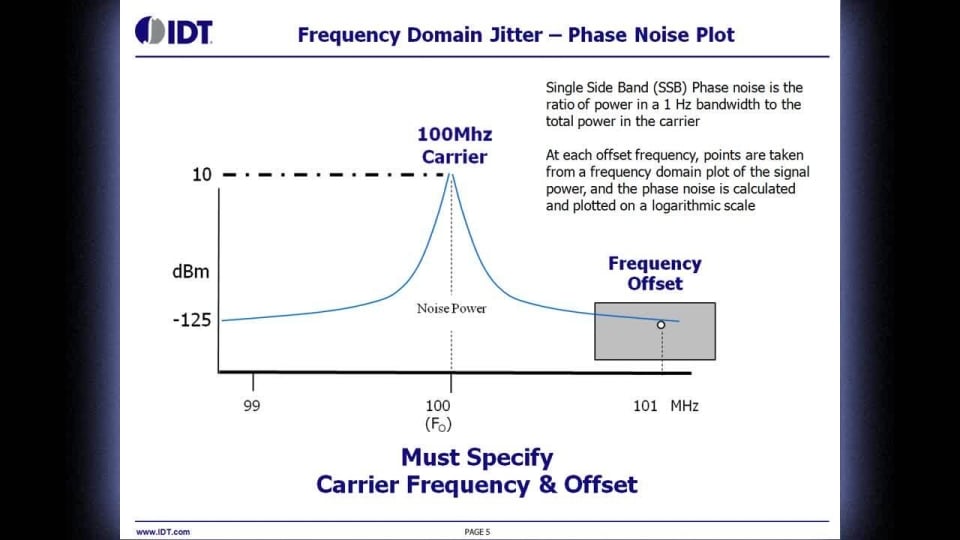 IDT

Frequency Domain Jitter – Phase Noise Plot

Single Side Band (SSB) Phase noise is the ratio of power in a 1 Hz bandwidth to the total power in the carrier

At each offset frequency, points are taken from a frequency domain plot of the signal power, and the phase noise is calculated and plotted on a logarithmic scale

100Mhz Carrier

10

dBm

-125

Noise Power

Frequency Offset

99

100 ($F_O$)

101 MHz

Must Specify Carrier Frequency & Offset

www.IDT.com

PAGE 5